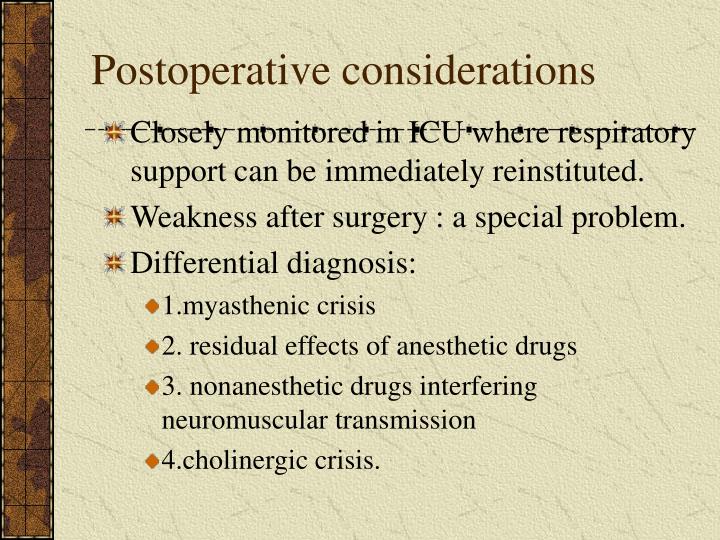 Postoperative considerations

Closely monitored in ICU where respiratory support can be immediately reinstituted.

Weakness after surgery : a special problem.

Differential diagnosis:

1.myasthenic crisis

2. residual effects of anesthetic drugs

3. nonanesthetic drugs interfering neuromuscular transmission

4.cholinergic crisis.